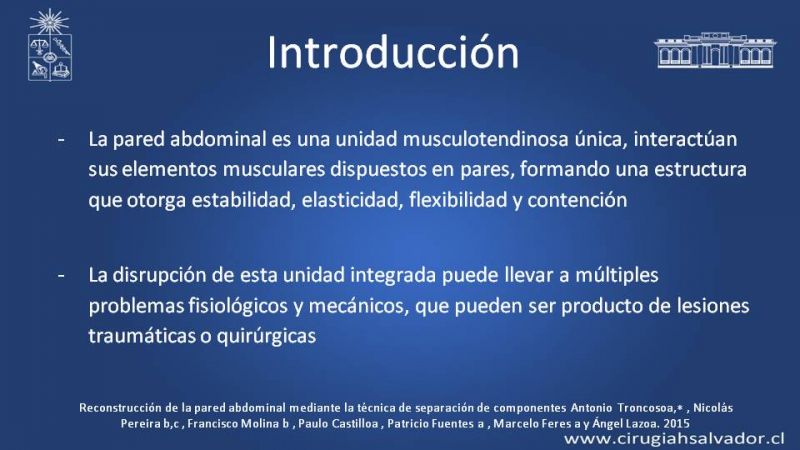 Introducción

- La pared abdominal es una unidad musculotendinosa única, interactúan sus elementos musculares dispuestos en pares, formando una estructura que otorga estabilidad, elasticidad, flexibilidad y contención

- La disrupción de esta unidad integrada puede llevar a múltiples problemas fisiológicos y mecánicos, que pueden ser producto de lesiones traumáticas o quirúrgicas

Reconstrucción de la pared abdominal mediante la técnica de separación de componentes Antonio Troncosoa,* , Nicolás Pereira b,c , Francisco Molina b , Paulo Castilloa , Patricio Fuentes a , Marcelo Feres a y Ángel Lazoa. 2015

www.cirugiahsalvador.cl